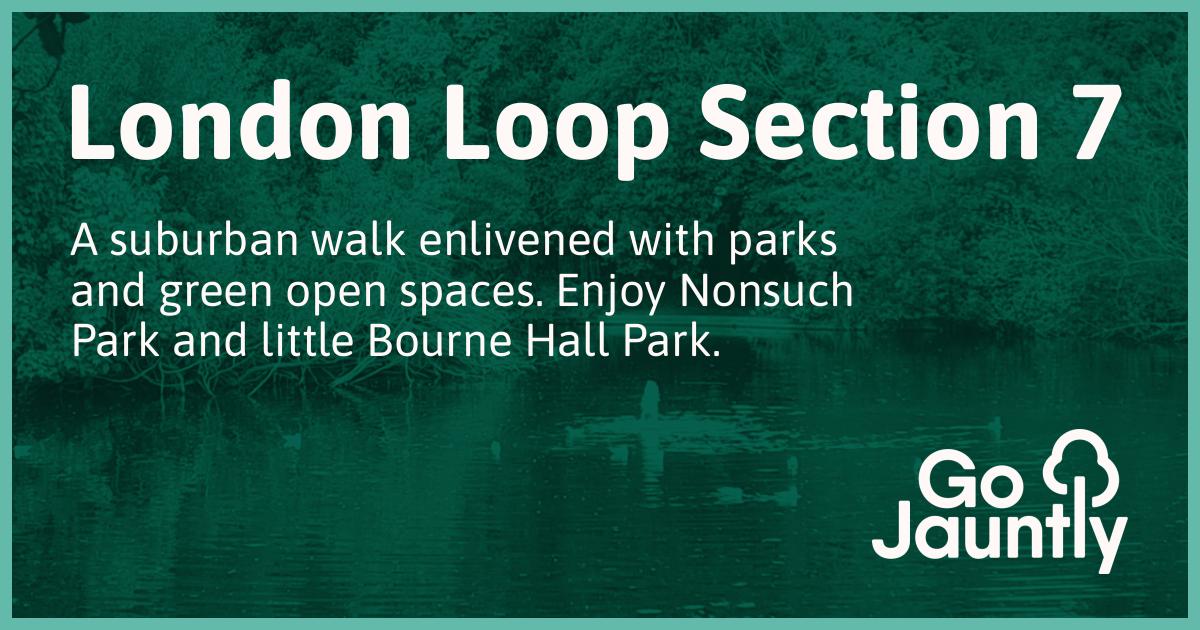 London Loop Section 7

A suburban walk enlivened with parks and green open spaces. Enjoy Nonsuch Park and little Bourne Hall Park.

Go
Jauntly